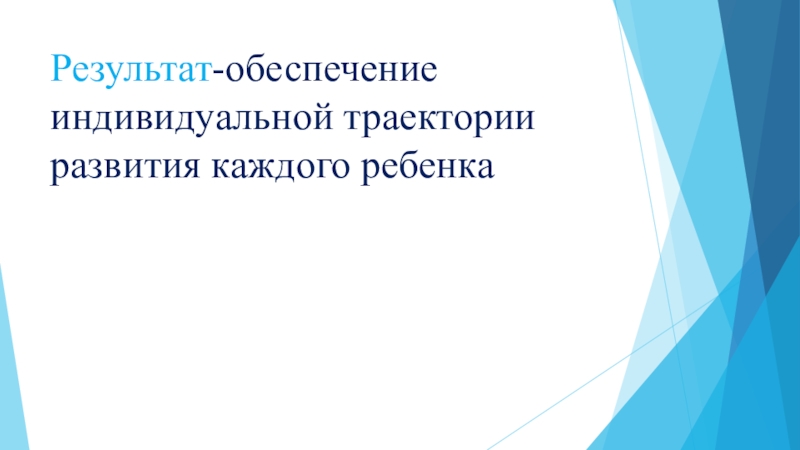 Результат-обеспечение индивидуальной траектории развития каждого ребенка